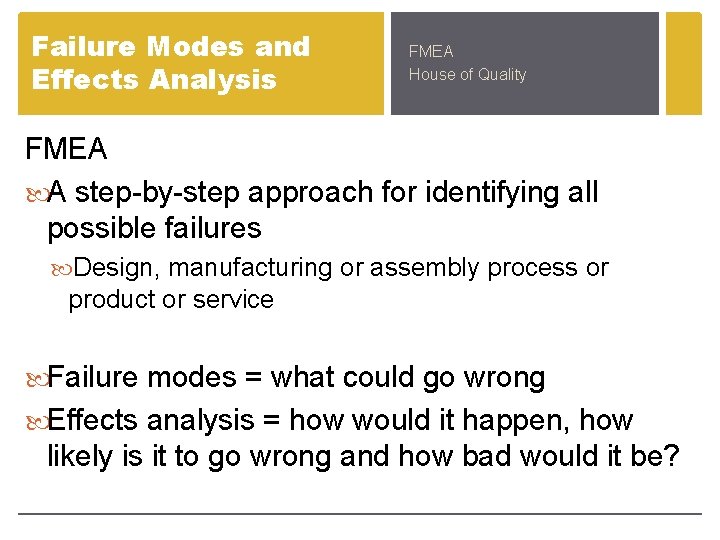 Failure Modes and Effects Analysis

FMEA
House of Quality

FMEA

A step-by-step approach for identifying all possible failures

Design, manufacturing or assembly process or product or service

Failure modes = what could go wrong

Effects analysis = how would it happen, how likely is it to go wrong and how bad would it be?